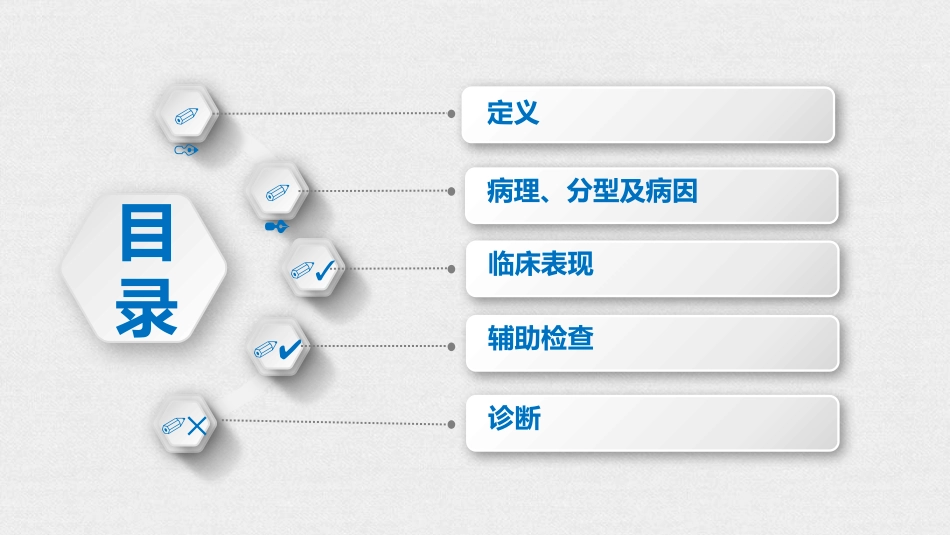 目录

定义

病理、分型及病因

临床表现

辅助检查

诊断